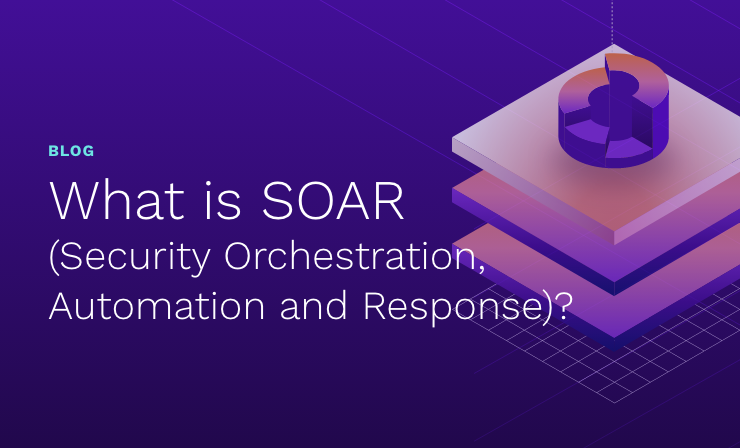 BLOG

What is SOAR (Security Orchestration, Automation and Response)?